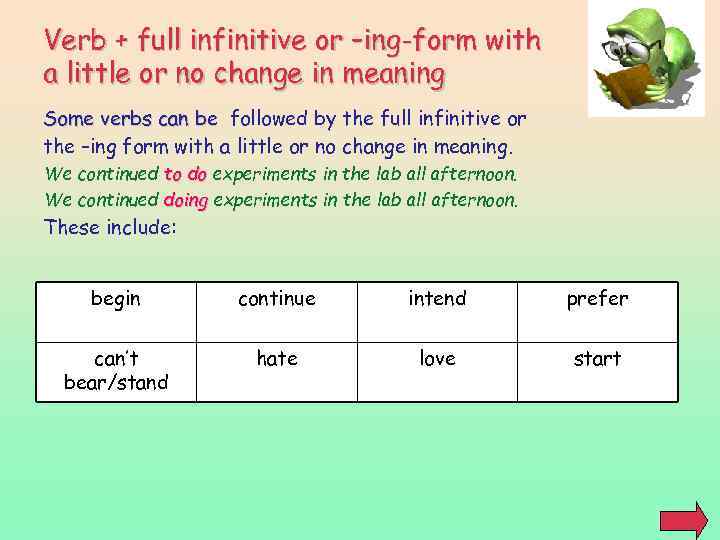 Verb + full infinitive or –ing-form with a little or no change in meaning

Some verbs can be followed by the full infinitive or the –ing form with a little or no change in meaning.
We continued to do experiments in the lab all afternoon.
We continued doing experiments in the lab all afternoon.
These include:

| begin | continue | intend | prefer |
|---|---|---|---|
| can't bear/stand | hate | love | start |